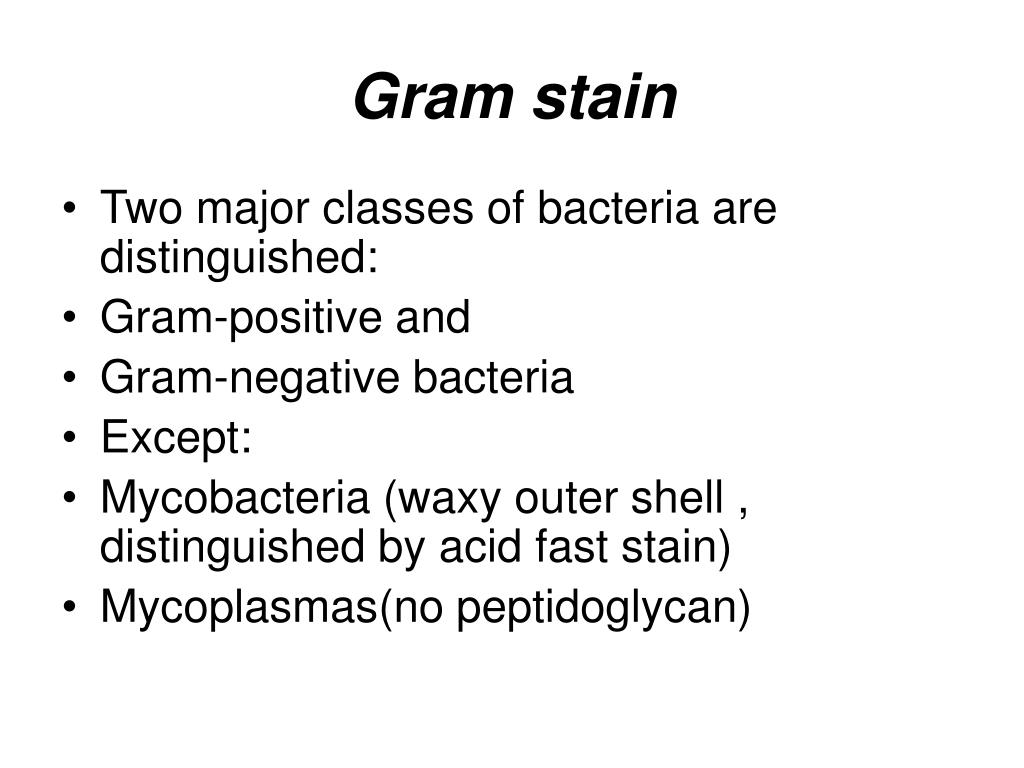 Gram stain

• Two major classes of bacteria are distinguished:
• Gram-positive and
• Gram-negative bacteria
• Except:
• Mycobacteria (waxy outer shell , distinguished by acid fast stain)
• Mycoplasmas(no peptidoglycan)